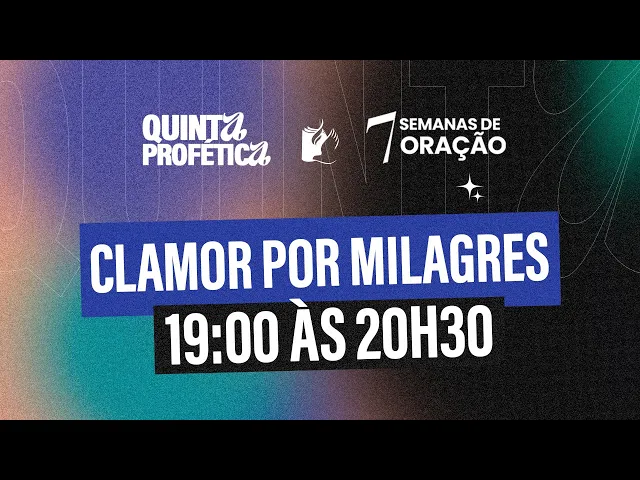 QUINTA PROFÉTICA

7 SEMANAS DE ORAÇÃO

CLAMOR POR MILAGRES

19:00 ÀS 20H30